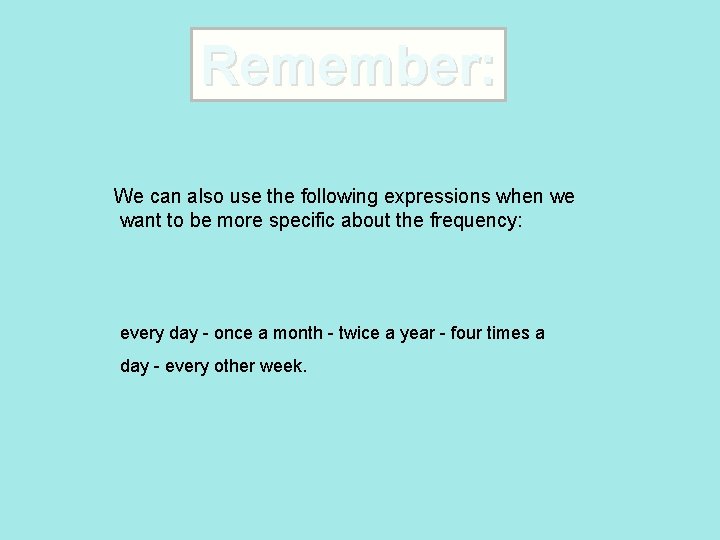 Remember:

We can also use the following expressions when we want to be more specific about the frequency:

every day - once a month - twice a year - four times a day - every other week.